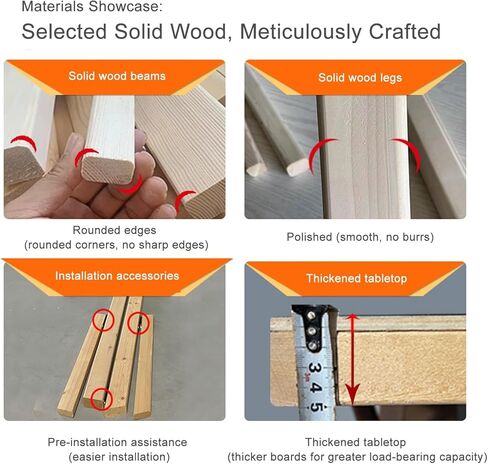 Materials Showcase:

Selected Solid Wood, Meticulously Crafted

Solid wood beams

Rounded edges
(rounded corners, no sharp edges)

Solid wood legs

Polished (smooth, no burrs)

Installation accessories

Pre-installation assistance
(easier installation)

Thickened tabletop

3
4
5

Thickened tabletop
(thicker boards for greater load-bearing capacity)